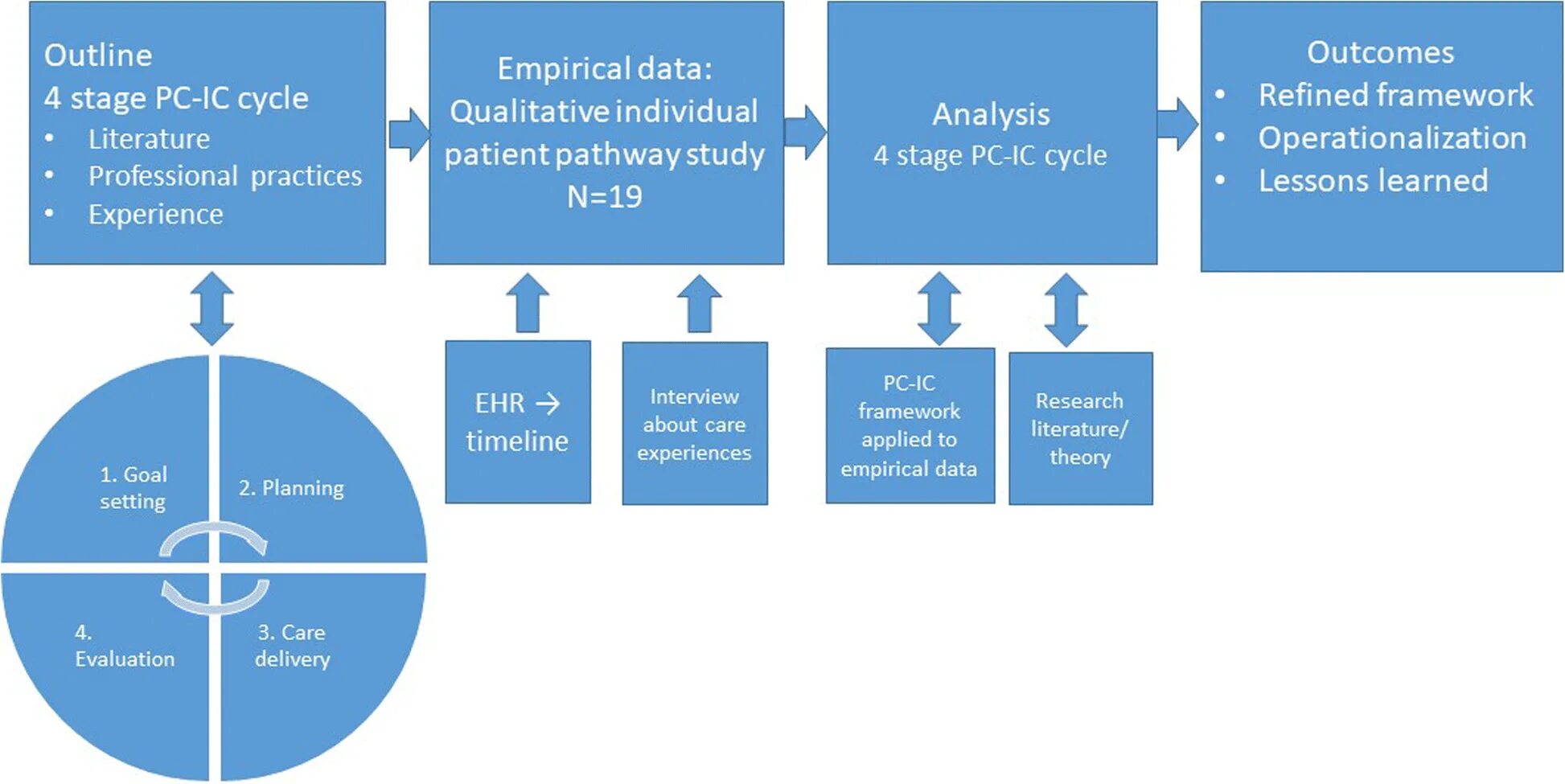 Outline
4 stage PC-IC cycle
• Literature
• Professional practices
• Experience

Empirical data: Qualitative individual patient pathway study N=19

Analysis
4 stage PC-IC cycle

Outcomes
• Refined framework
• Operationalization
• Lessons learned

1. Goal setting

2. Planning

4. Evaluation

3. Care delivery

EHR → timeline

Interview about care experiences

PC-IC framework applied to empirical data

Research literature/ theory